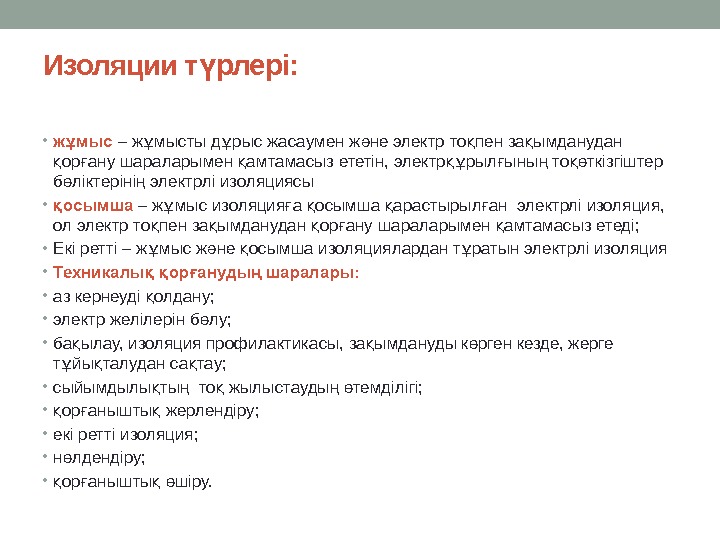 Изоляции түрлері:

• жұмыс – жұмысты дұрыс жасаумен және электр тоқпен зақымданудан қорғану шараларымен қамтамасыз ететін, электрқұрылғының тоқөткізгіштер бөліктерінің электрлі изоляциясы
• қосымша – жұмыс изоляцияға қосымша қарастырылған электрлі изоляция, ол электр тоқпен зақымданудан қорғану шараларымен қамтамасыз етеді;
• Екі ретті – жұмыс және қосымша изоляциялардан тұратын электрлі изоляция
• Техникалық қорғанудың шаралары:
• аз кернеуді қолдану;
• электр желілерін бөлу;
• бақылау, изоляция профилактикасы, зақымдануды көрген кезде, жерге тұйықталудан сақтау;
• сыйымдылықтың тоқ жылыстаудың өтемділігі;
• қорғаныштық жерлендіру;
• екі ретті изоляция;
• нөлдендіру;
• қорғаныштық өшіру.